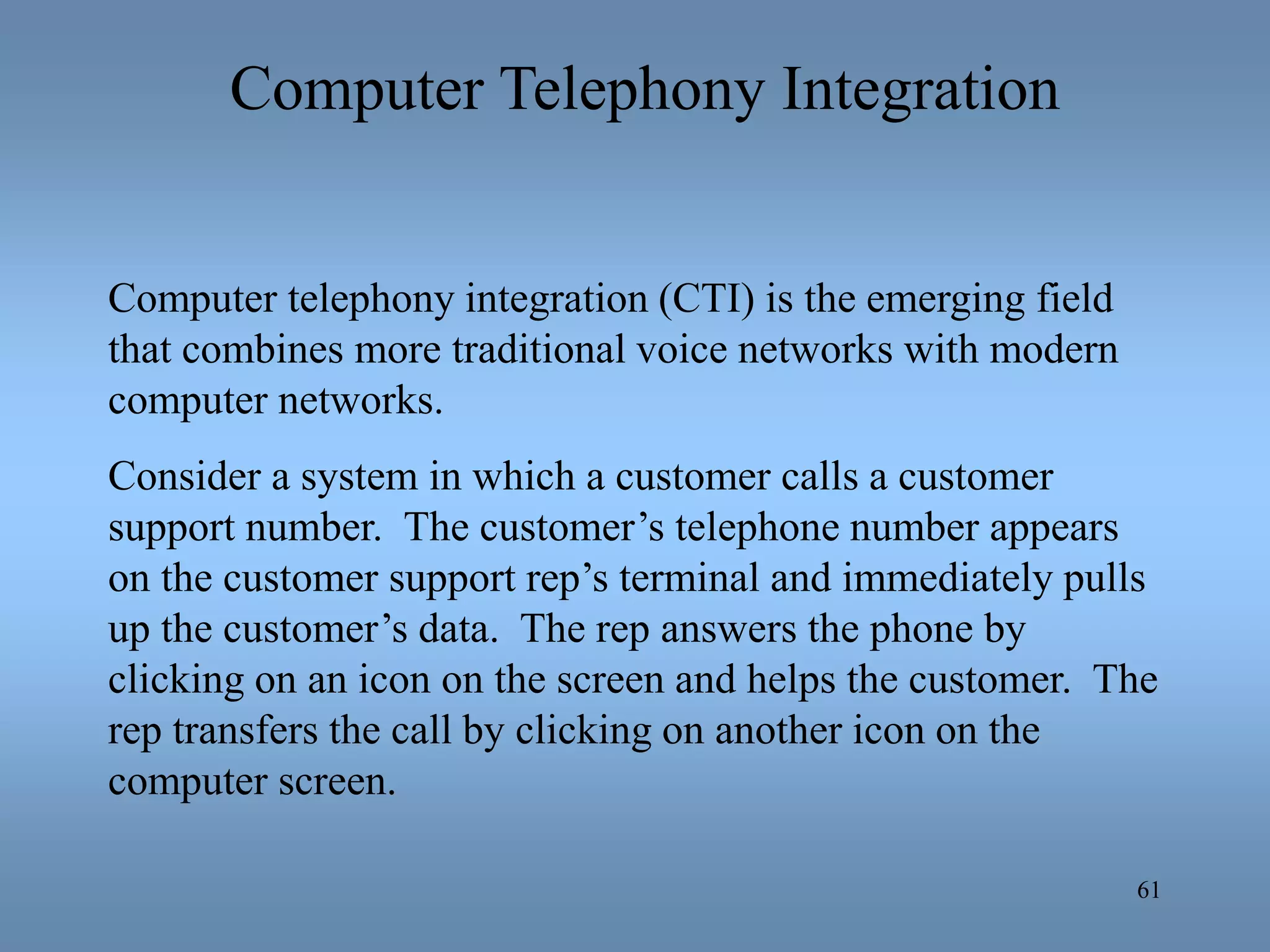 Computer Telephony Integration

Computer telephony integration (CTI) is the emerging field that combines more traditional voice networks with modern computer networks.

Consider a system in which a customer calls a customer support number. The customer’s telephone number appears on the customer support rep’s terminal and immediately pulls up the customer’s data. The rep answers the phone by clicking on an icon on the screen and helps the customer. The rep transfers the call by clicking on another icon on the computer screen.

61